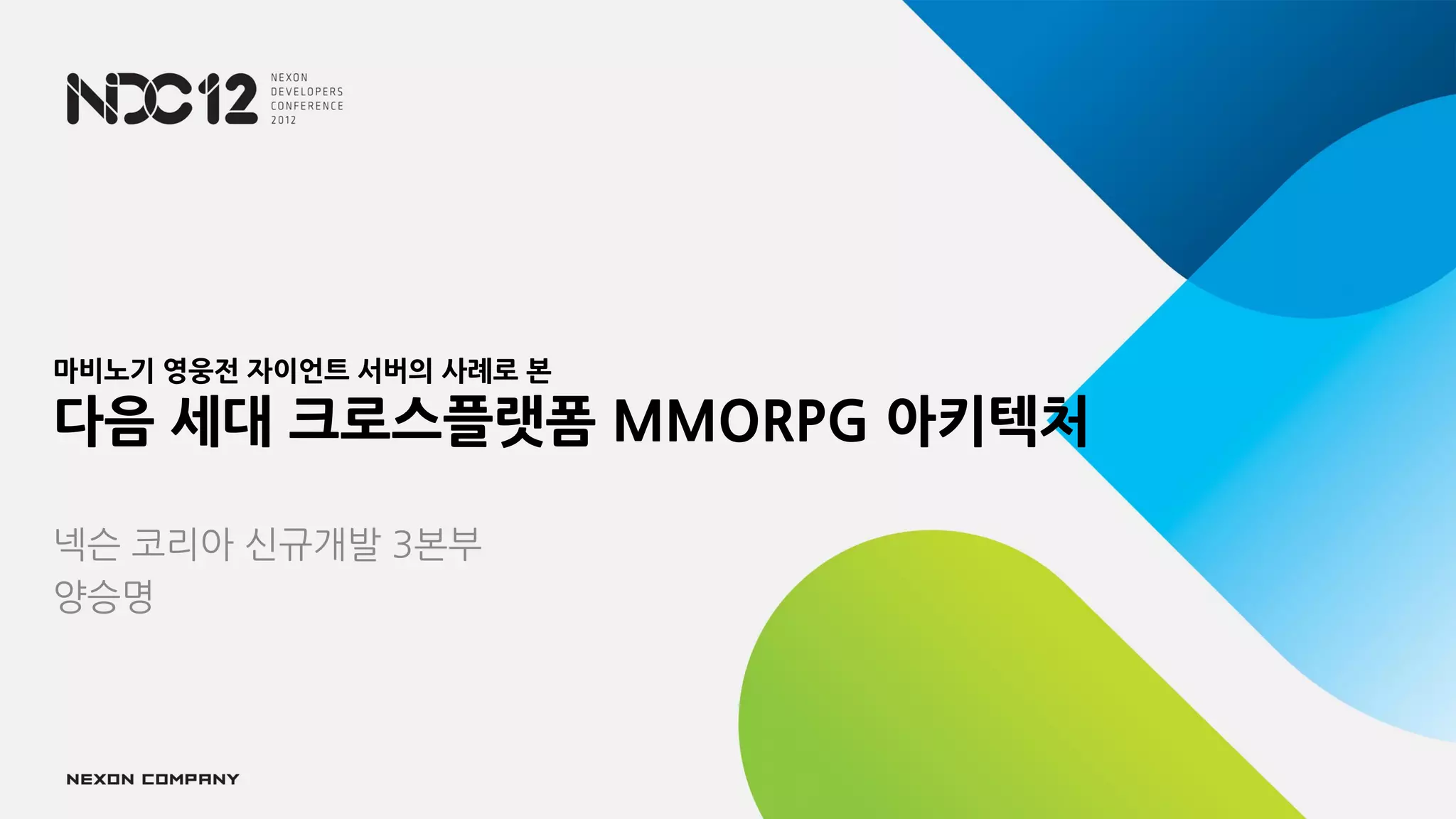 NDC12 NEXON DEVELOPERS CONFERENCE 2012

마비노기 영웅전 자이언트 서버의 사례로 본
다음 세대 크로스플랫폼 MMORPG 아키텍처

넥슨 코리아 신규개발 3본부
양승명

NEXON COMPANY